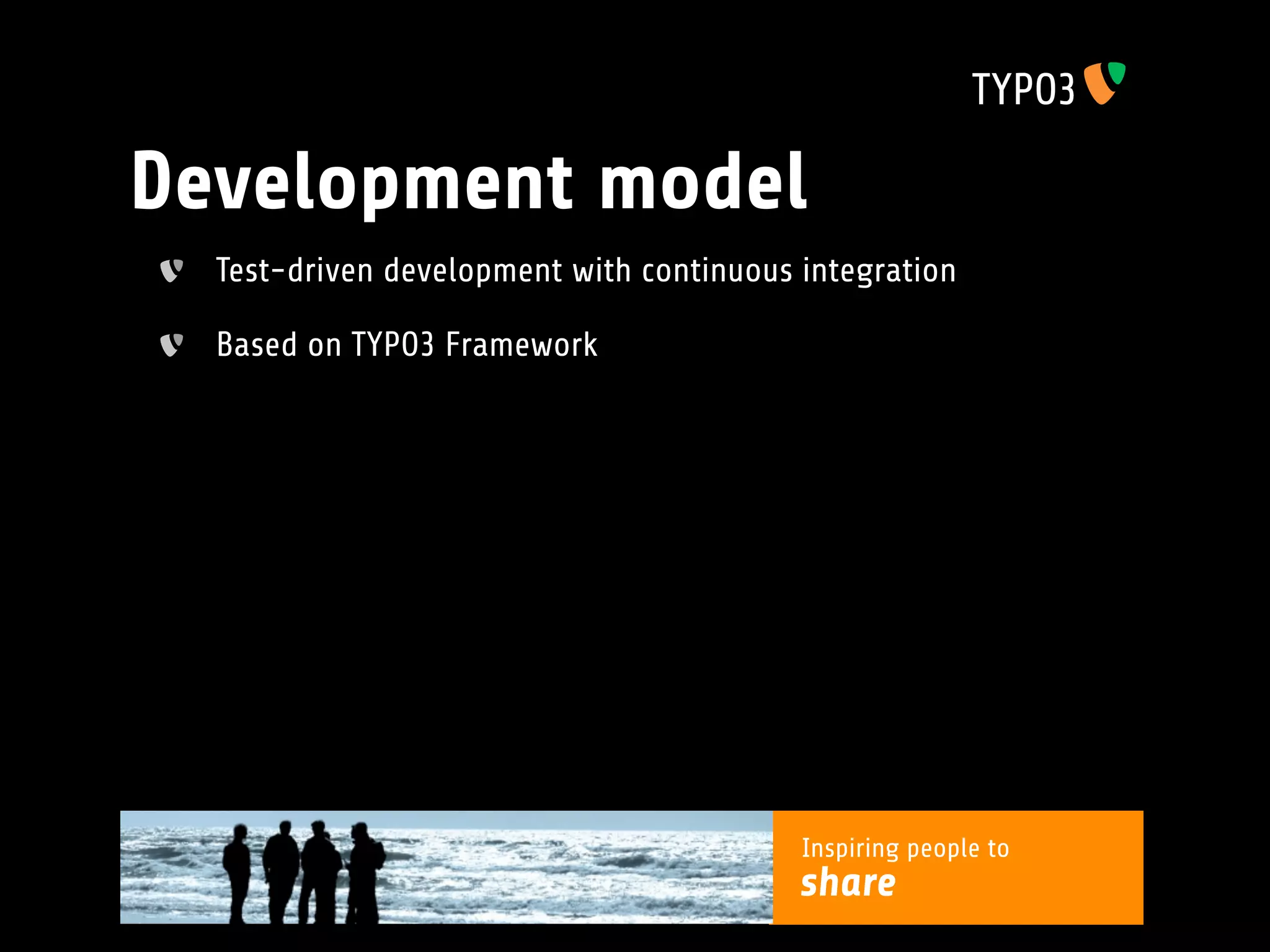 TYPO3

Development model

Test-driven development with continuous integration

Based on TYPO3 Framework

Inspiring people to
share